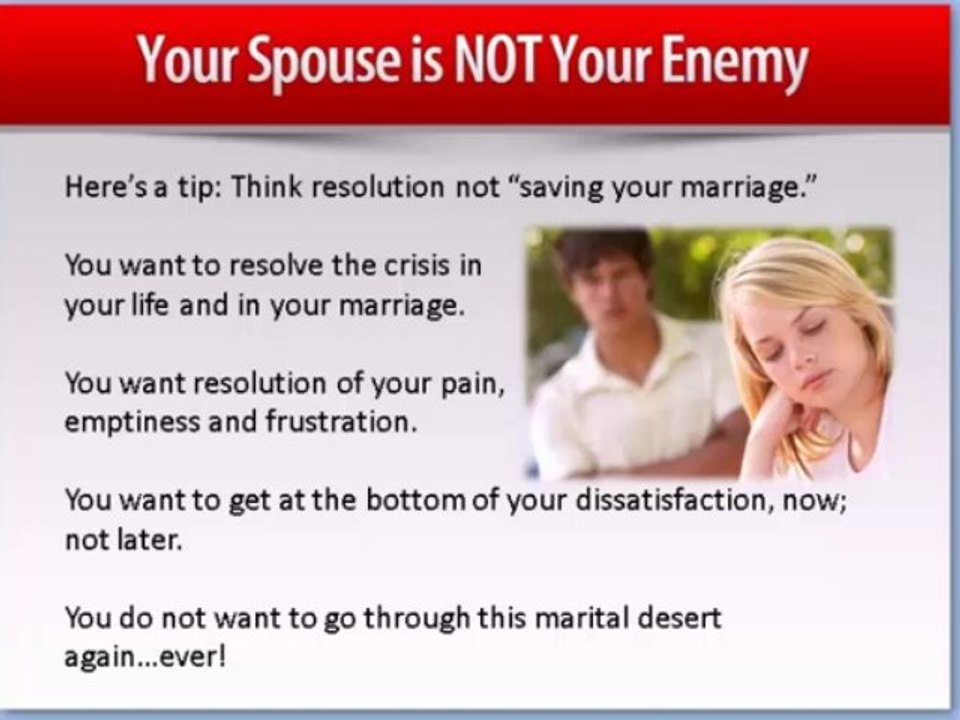 Your Spouse is NOT Your Enemy

Here's a tip: Think resolution not "saving your marriage."

You want to resolve the crisis in your life and in your marriage.

You want resolution of your pain, emptiness and frustration.

You want to get at the bottom of your dissatisfaction, now; not later.

You do not want to go through this marital desert again...ever!